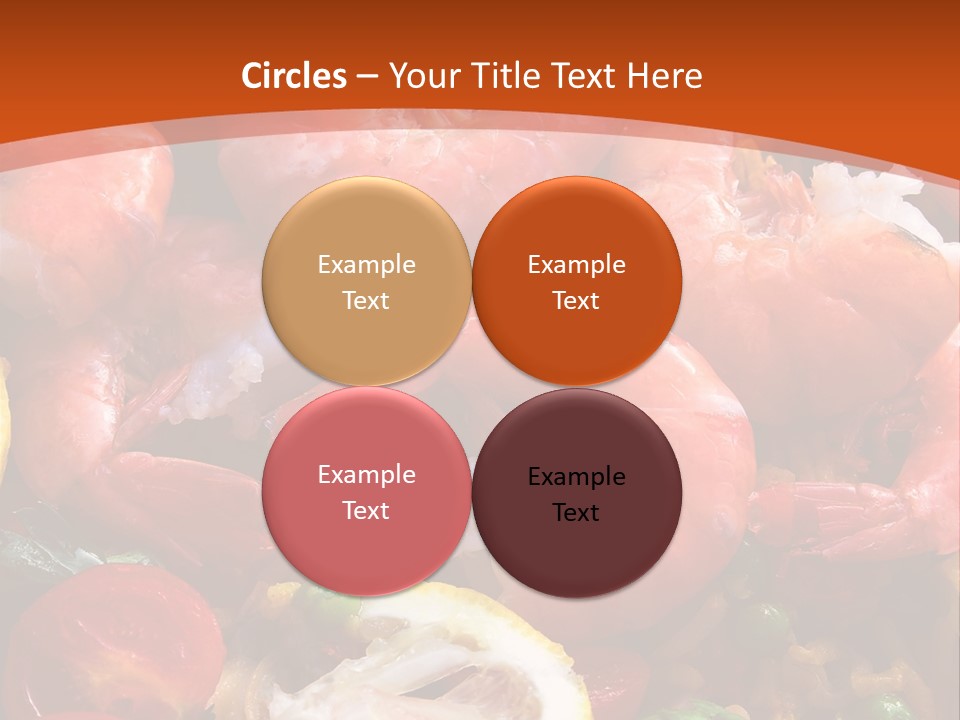 Circles – Your Title Text Here

Example Text

Example Text

Example Text

Example Text